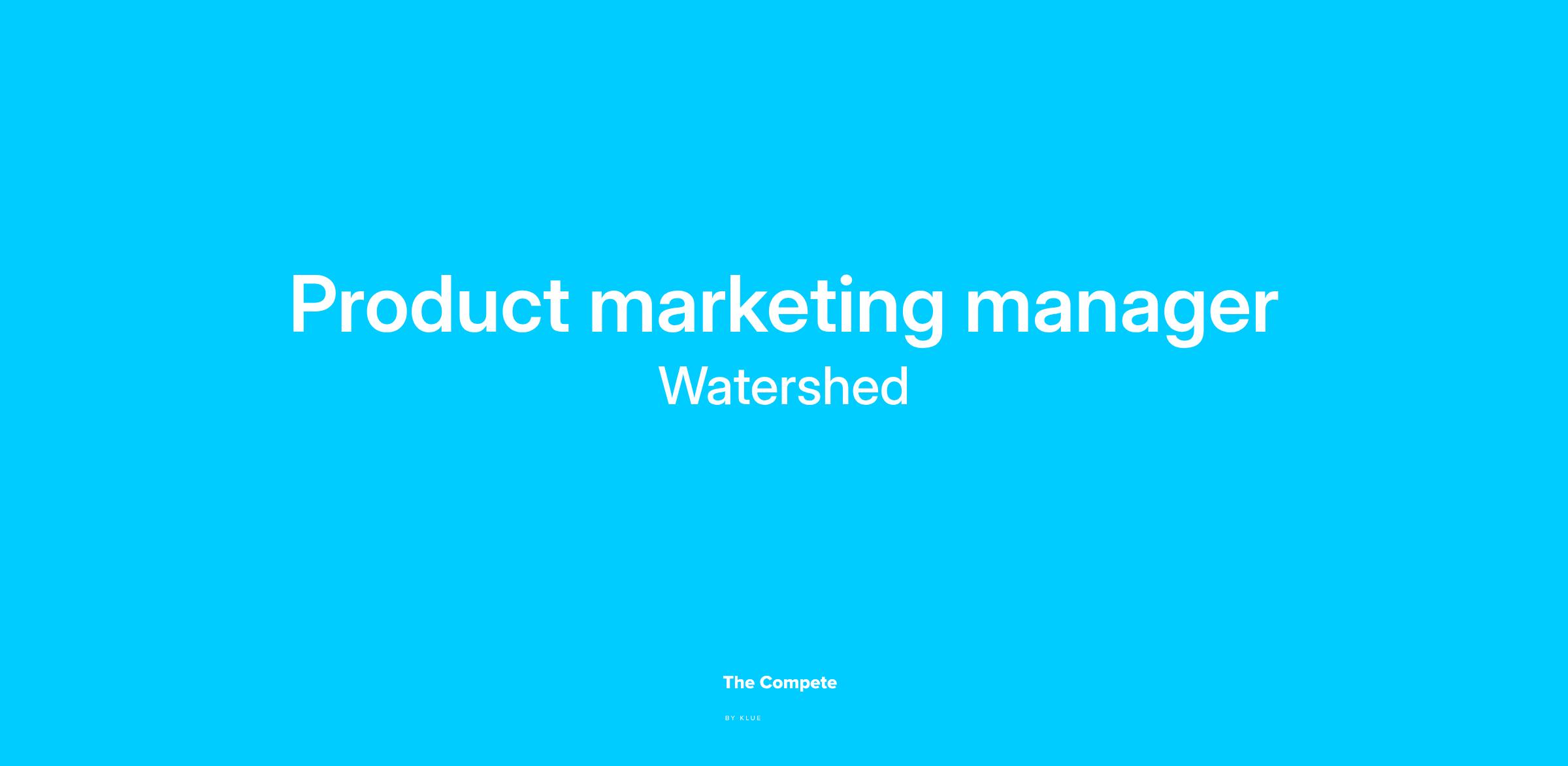 Product marketing manager
Watershed

The Compete
BY KLUE